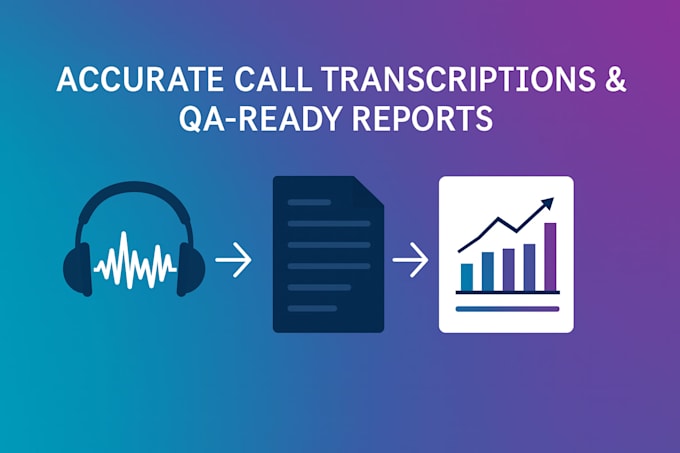 ACCURATE CALL TRANSCRIPTIONS & QA-READY REPORTS